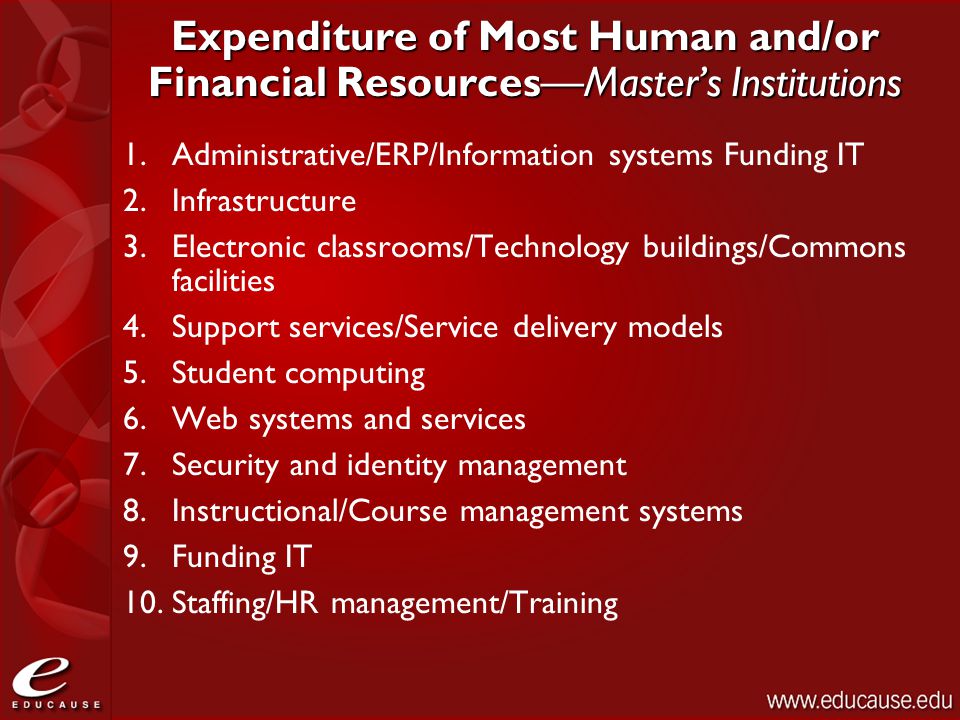 Expenditure of Most Human and/or Financial Resources—Master's Institutions

1. Administrative/ERP/Information systems Funding IT
2. Infrastructure
3. Electronic classrooms/Technology buildings/Commons facilities
4. Support services/Service delivery models
5. Student computing
6. Web systems and services
7. Security and identity management
8. Instructional/Course management systems
9. Funding IT
10. Staffing/HR management/Training

e
EDUCAUSE

www.educause.edu